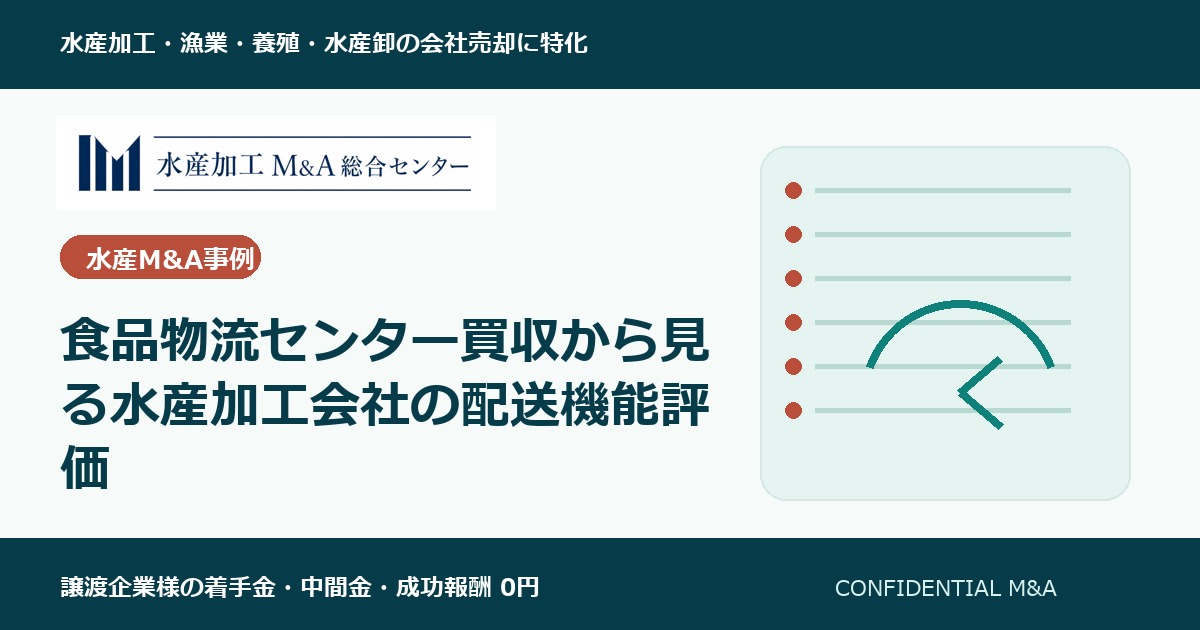 水産加工・漁業・養殖・水産卸の会社売却に特化

水産加工 M&A 総合センター

水産M&A事例

食品物流センター買収から見る水産加工会社の配送機能評価

譲渡企業様の着手金・中間金・成功報酬 0円

CONFIDENTIAL M&A